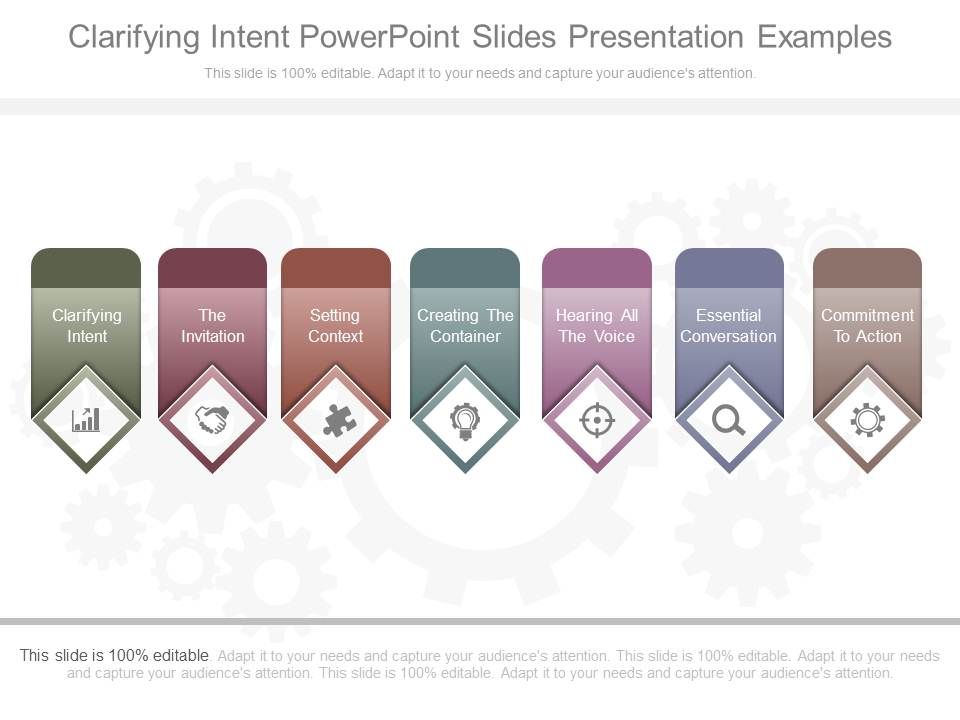 Clarifying Intent PowerPoint Slides Presentation Examples

This slide is 100% editable. Adapt it to your needs and capture your audience's attention.

Clarifying Intent

The Invitation

Setting Context

Creating The Container

Hearing All The Voice

Essential Conversation

Commitment To Action

This slide is 100% editable. Adapt it to your needs and capture your audience's attention. This slide is 100% editable. Adapt it to your needs and capture your audience's attention. This slide is 100% editable. Adapt it to your needs and capture your audience's attention.